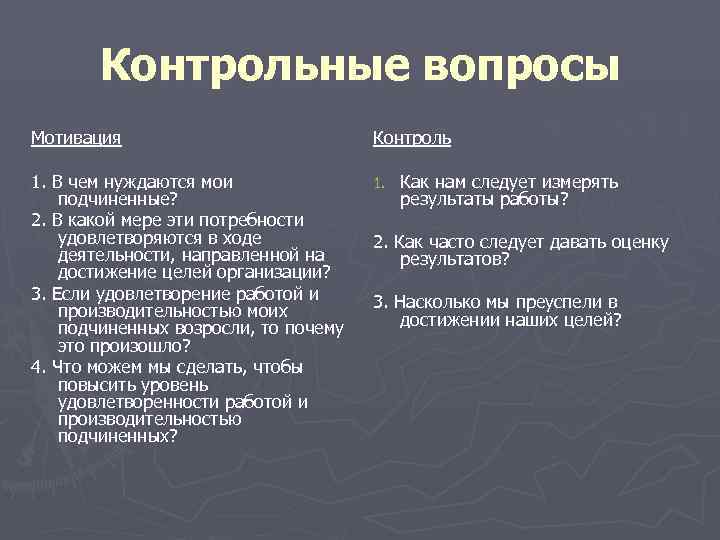 Контрольные вопросы

Мотивация

1. В чем нуждаются мои подчиненные?
2. В какой мере эти потребности удовлетворяются в ходе деятельности, направленной на достижение целей организации?
3. Если удовлетворение работой и производительностью моих подчиненных возросли, то почему это произошло?
4. Что можем мы сделать, чтобы повысить уровень удовлетворенности работой и производительностью подчиненных?

Контроль

1. Как нам следует измерять результаты работы?

2. Как часто следует давать оценку результатов?

3. Насколько мы преуспели в достижении наших целей?